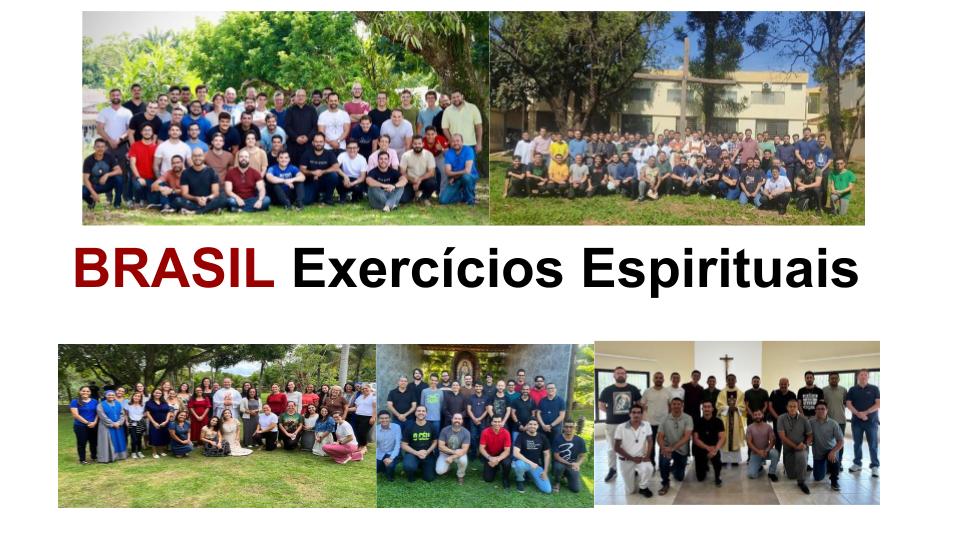 BRASIL Exercícios Espirituais